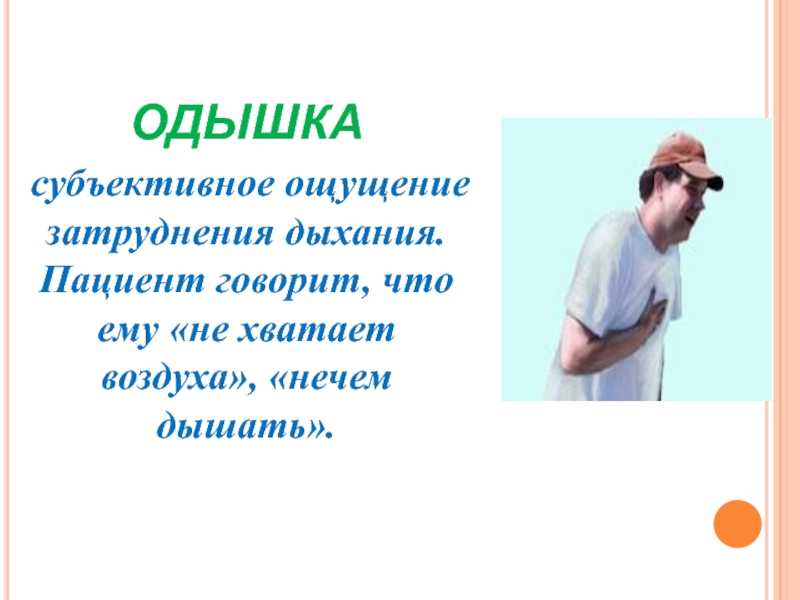 ОДЫШКА

субъективное ощущение затруднения дыхания. Пациент говорит, что ему «не хватает воздуха», «нечем дышать».